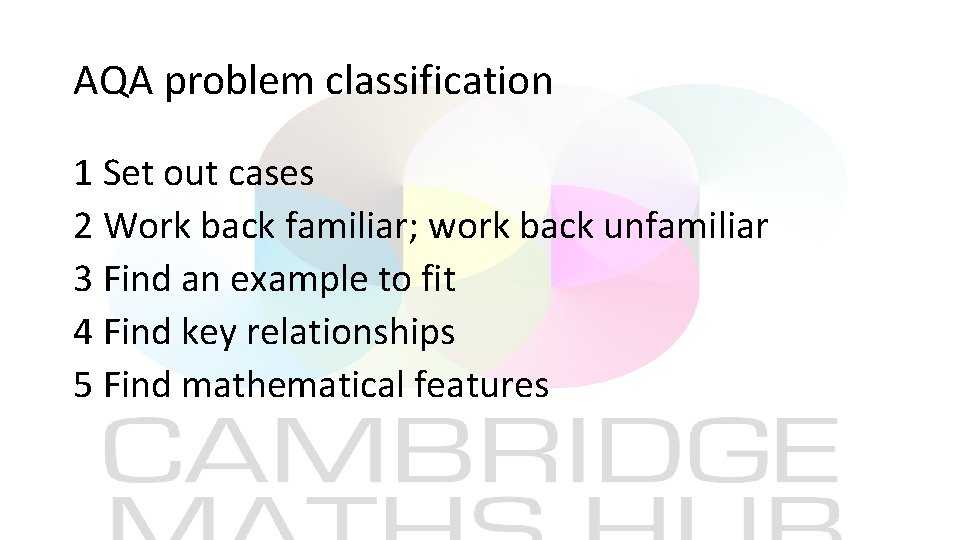 AQA problem classification

1 Set out cases
2 Work back familiar; work back unfamiliar
3 Find an example to fit
4 Find key relationships
5 Find mathematical features

CAMBRIDGE
MATHS HUB